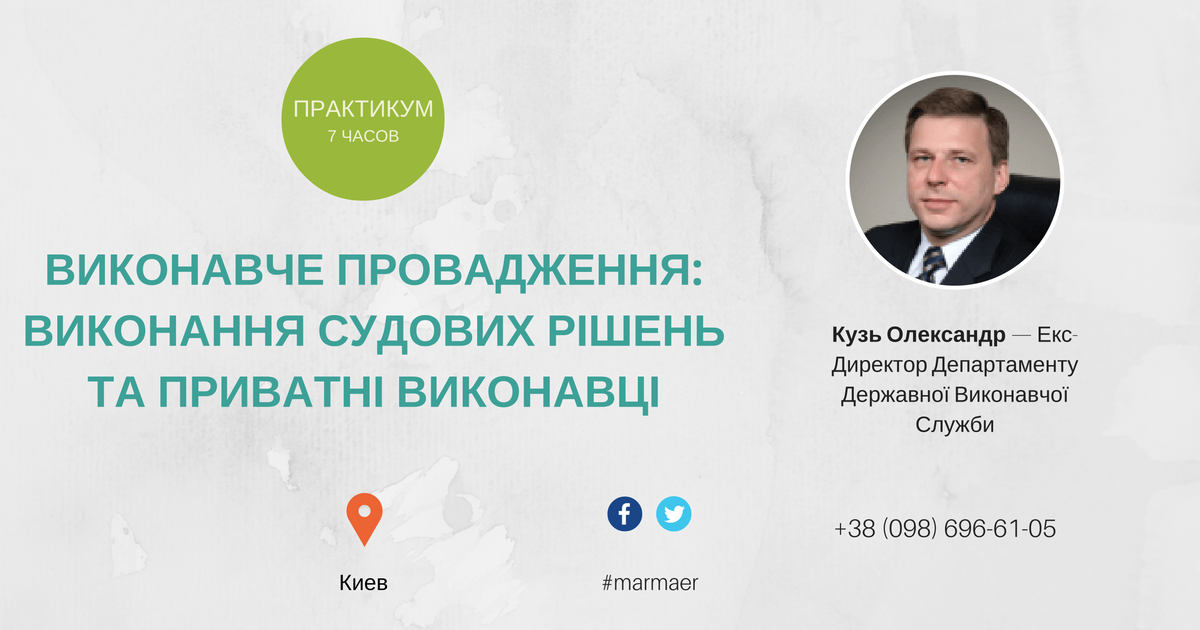 ПРАКТИКУМ
7 ЧАСОВ

ВИКОНАВЧЕ ПРОВАДЖЕННЯ: ВИКОНАННЯ СУДОВИХ РІШЕНЬ ТА ПРИВАТНІ ВИКОНАВЦІ

Кузь Олександр — Екс-Директор Департаменту Державної Виконавчої Служби

Киев

#marmaer

+38 (098) 696-61-05